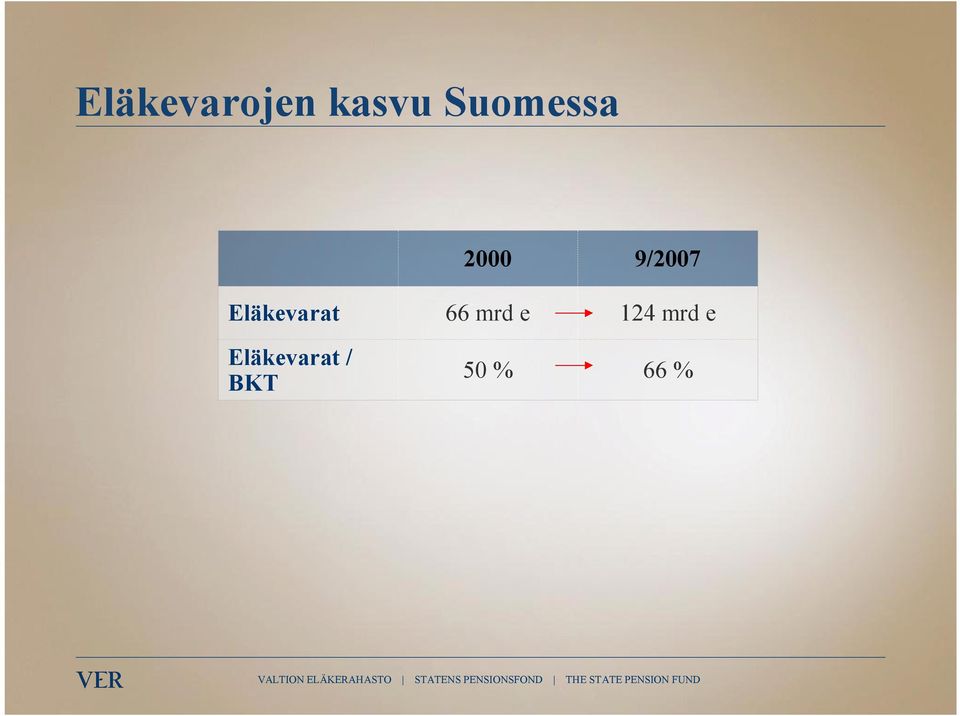 Eläkevarojen kasvu Suomessa

|  | 2000 | 9/2007 |
|---|---|---|
| Eläkevarat | 66 mrd e | 124 mrd e |
| Eläkevarat / BKT | 50 % | 66 % |

VER

VALTION ELÄKERAHASTO | STATENS PENSIONSFOND | THE STATE PENSION FUND